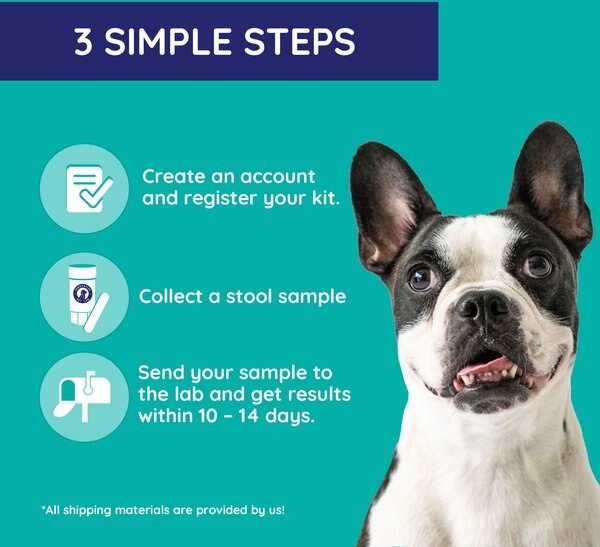 3 SIMPLE STEPS

Create an account and register your kit.

Collect a stool sample

Send your sample to the lab and get results within 10 – 14 days.

*All shipping materials are provided by us!